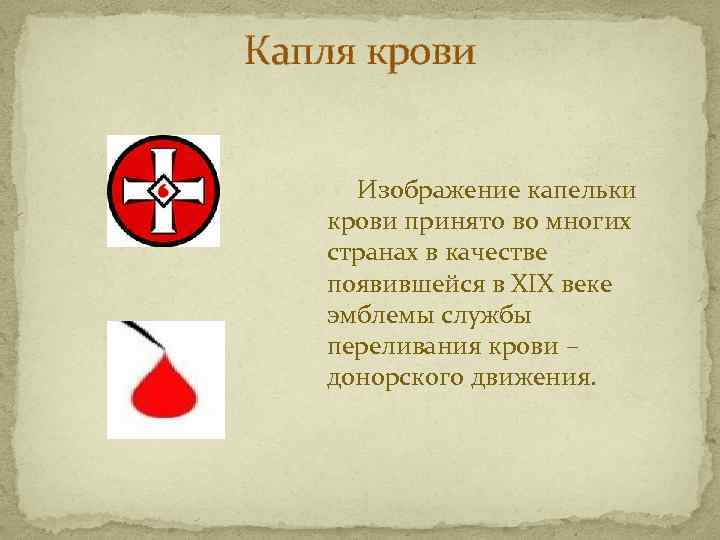 Капля крови

Изображение капельки крови принято во многих странах в качестве появившейся в XIX веке эмблемы службы переливания крови – донорского движения.